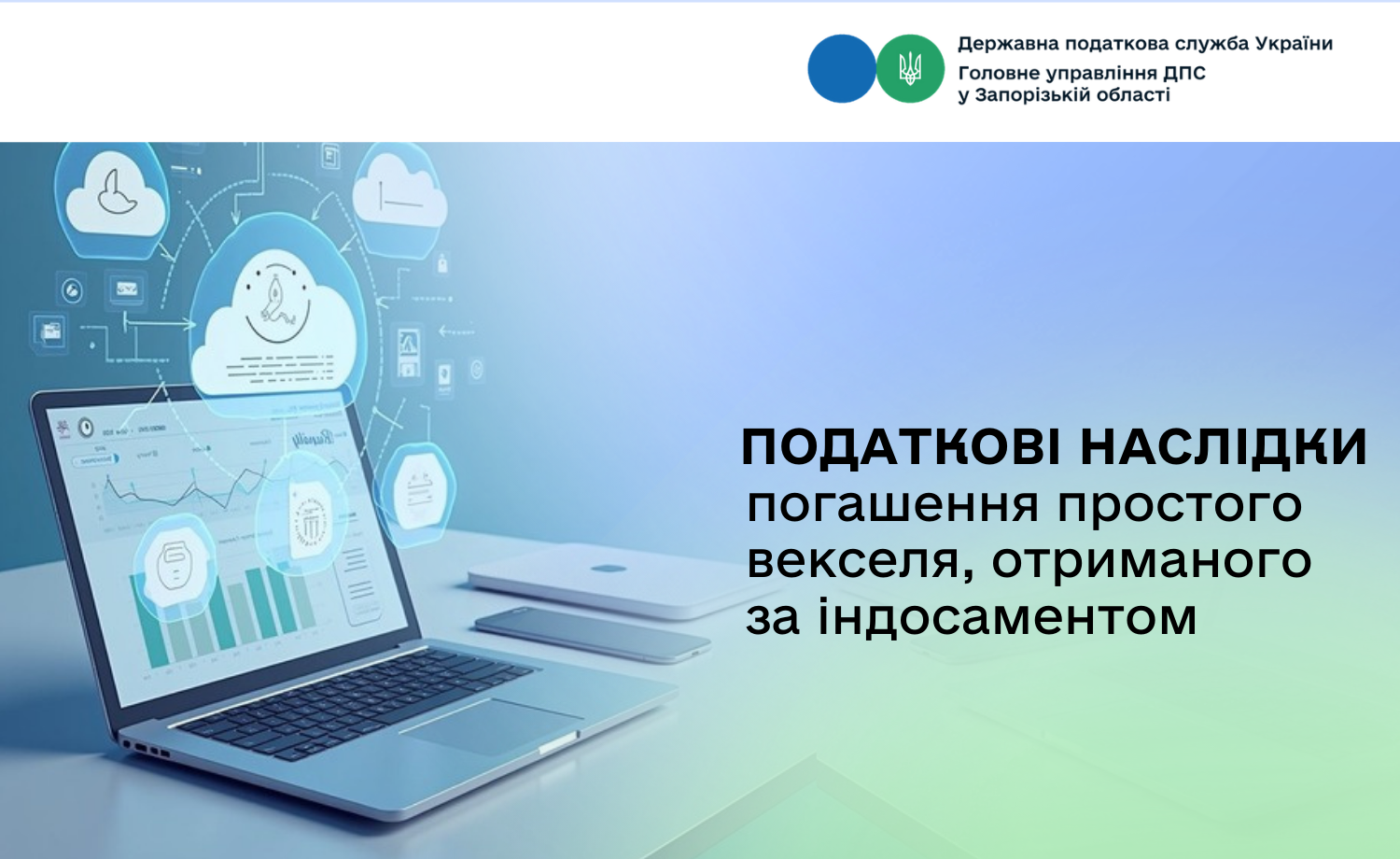 Державна податкова служба України
Головне управління ДПС
у Запорізькій області

ПОДАТКОВІ НАСЛІДКИ
погашення простого векселя, отриманого за індосаментом